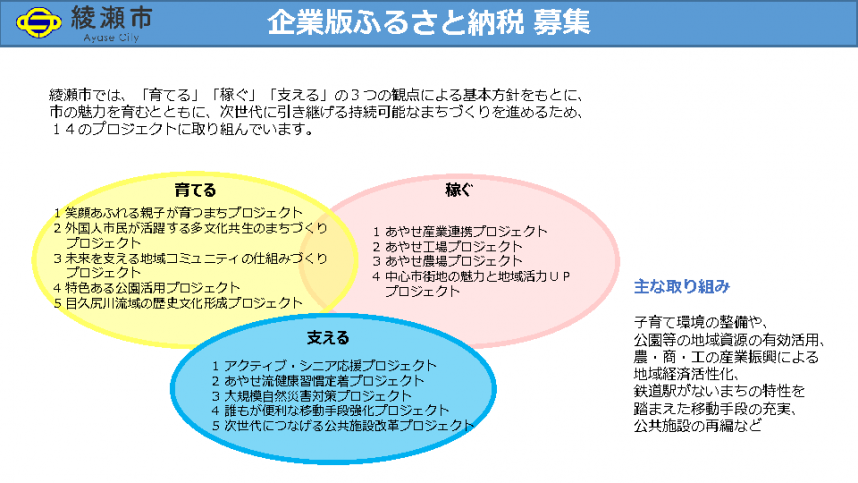 綾瀬市
Ayase City

企業版ふるさと納税 募集

綾瀬市では、「育てる」「稼ぐ」「支える」の３つの観点による基本方針をもとに、市の魅力を育むとともに、次世代に引き継げる持続可能なまちづくりを進めるため、１４のプロジェクトに取り組んでいます。

育てる
1 笑顔あふれる親子が育つまちプロジェクト
2 外国人市民が活躍する多文化共生のまちづくりプロジェクト
3 未来を支える地域コミュニティの仕組みづくりプロジェクト
4 特色ある公園活用プロジェクト
5 目久尻川流域の歴史文化形成プロジェクト

稼ぐ
1 あやせ産業連携プロジェクト
2 あやせ工場プロジェクト
3 あやせ農場プロジェクト
4 中心市街地の魅力と地域活力ＵＰプロジェクト

支える
1 アクティブ・シニア応援プロジェクト
2 あやせ流健康習慣定着プロジェクト
3 大規模自然災害対策プロジェクト
4 誰もが便利な移動手段強化プロジェクト
5 次世代につなげる公共施設改革プロジェクト

主な取り組み

子育て環境の整備や、
公園等の地域資源の有効活用、
農・商・工の産業振興による
地域経済活性化、
鉄道駅がないまちの特性を
踏まえた移動手段の充実、
公共施設の再編など